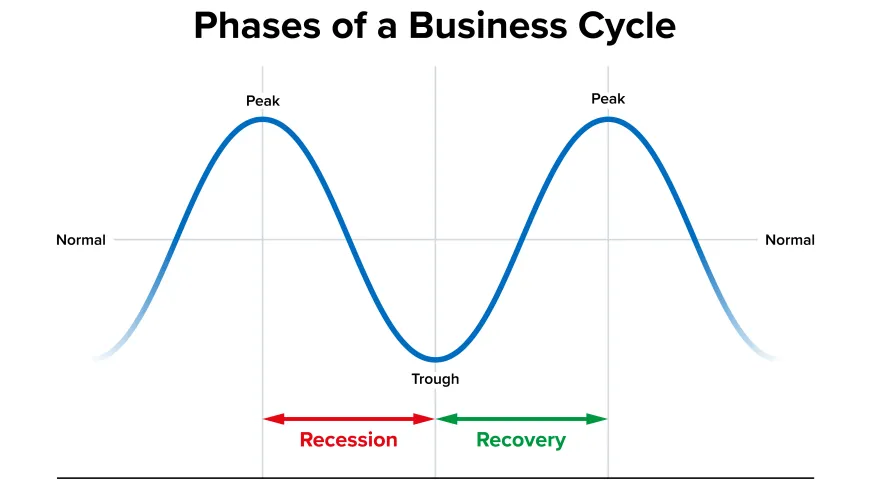 Phases of a Business Cycle

Peak

Peak

Normal

Normal

Trough

Recession

Recovery